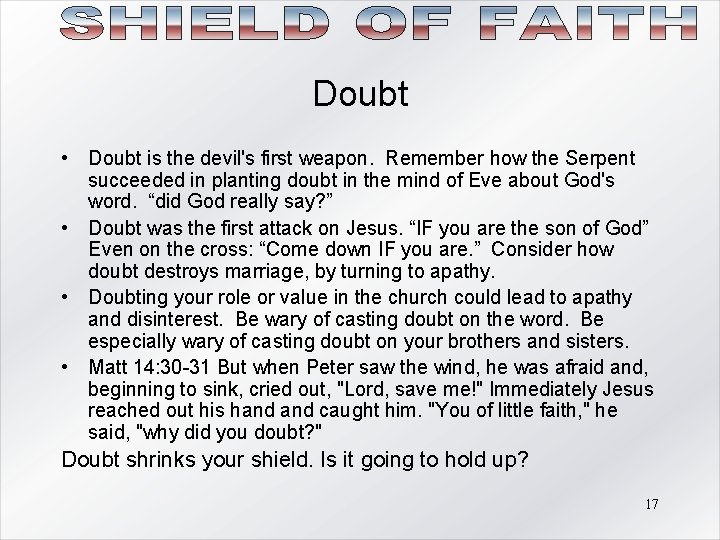 SHIELD OF FAITH

Doubt

• Doubt is the devil's first weapon. Remember how the Serpent succeeded in planting doubt in the mind of Eve about God's word. “did God really say?”
• Doubt was the first attack on Jesus. “IF you are the son of God” Even on the cross: “Come down IF you are.” Consider how doubt destroys marriage, by turning to apathy.
• Doubting your role or value in the church could lead to apathy and disinterest. Be wary of casting doubt on the word. Be especially wary of casting doubt on your brothers and sisters.
• Matt 14:30-31 But when Peter saw the wind, he was afraid and, beginning to sink, cried out, "Lord, save me!" Immediately Jesus reached out his hand and caught him. "You of little faith," he said, "why did you doubt?"

Doubt shrinks your shield. Is it going to hold up?

17